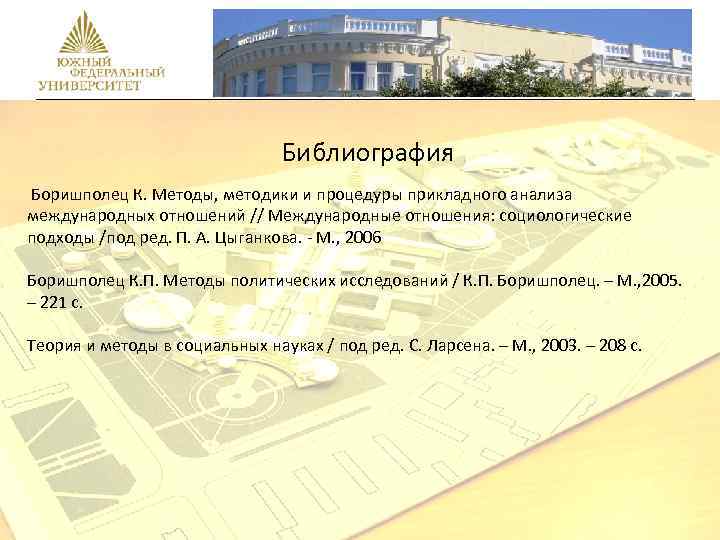 ЮЖНЫЙ ФЕДЕРАЛЬНЫЙ УНИВЕРСИТЕТ

Библиография

Боришполец К. Методы, методики и процедуры прикладного анализа международных отношений // Международные отношения: социологические подходы /под ред. П. А. Цыганкова. - М., 2006

Боришполец К.П. Методы политических исследований / К.П. Боришполец. – М.,2005. – 221 с.

Теория и методы в социальных науках / под ред. С. Ларсена. – М., 2003. – 208 с.